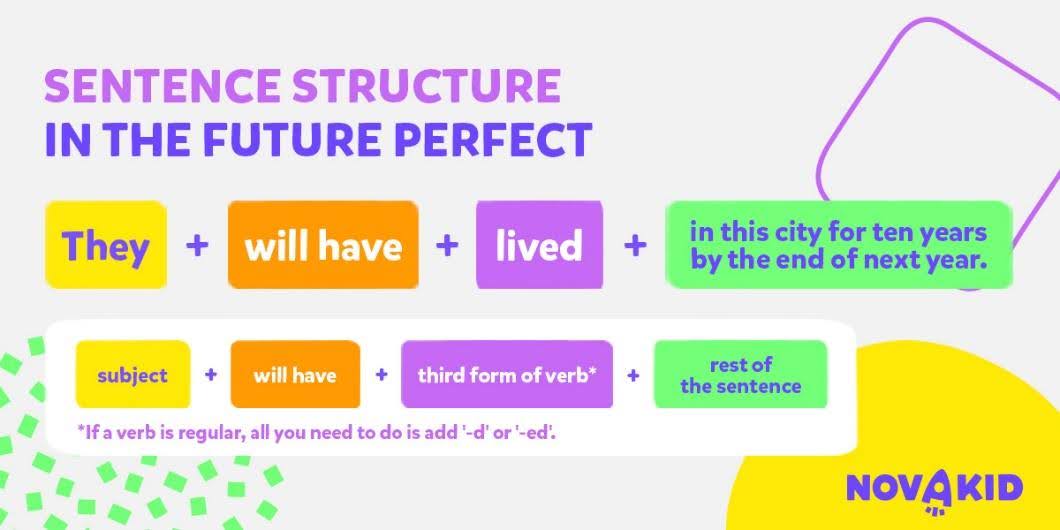 SENTENCE STRUCTURE
IN THE FUTURE PERFECT

They + will have + lived + in this city for ten years by the end of next year.

subject + will have + third form of verb* + rest of the sentence

*If a verb is regular, all you need to do is add '-d' or '-ed'.

NOVAKID